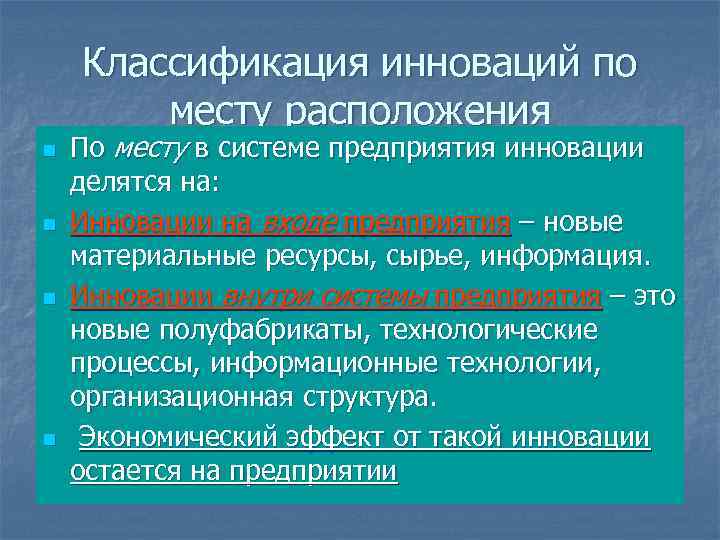 Классификация инноваций по месту расположения

По месту в системе предприятия инновации делятся на:

Инновации на входе предприятия – новые материальные ресурсы, сырье, информация.

Инновации внутри системы предприятия – это новые полуфабрикаты, технологические процессы, информационные технологии, организационная структура.

Экономический эффект от такой инновации остается на предприятии